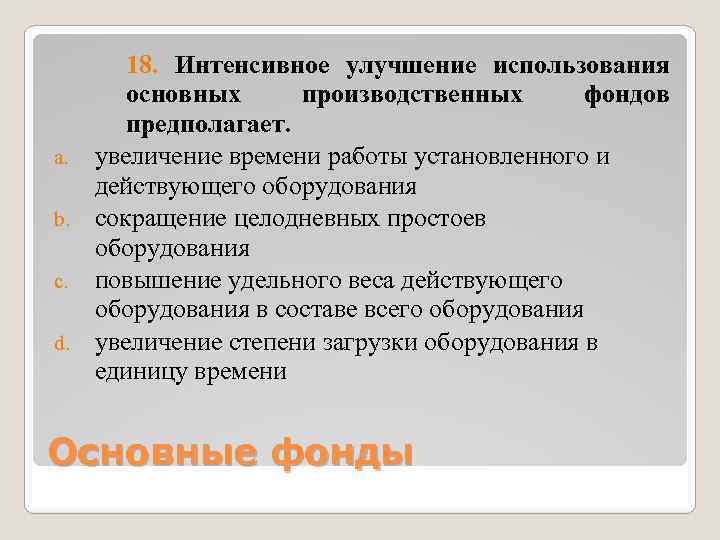 18. Интенсивное улучшение использования основных производственных фондов предполагает.

a. увеличение времени работы установленного и действующего оборудования
b. сокращение целодневных простоев оборудования
c. повышение удельного веса действующего оборудования в составе всего оборудования
d. увеличение степени загрузки оборудования в единицу времени

Основные фонды